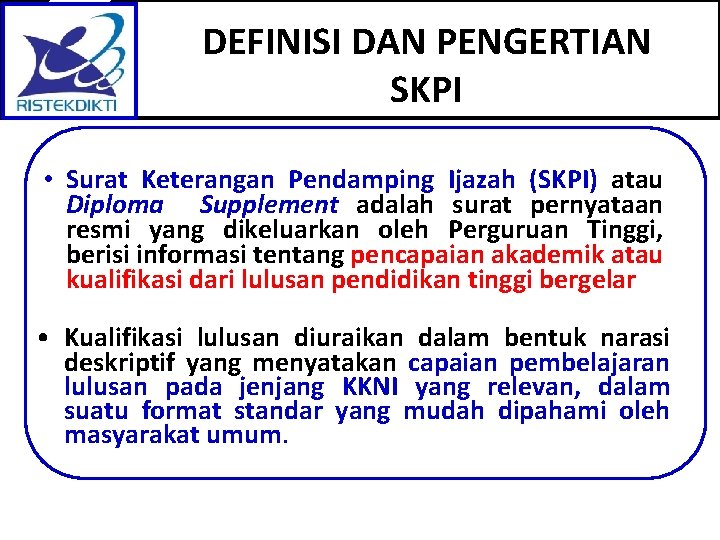 RISTEKDIKTI

DEFINISI DAN PENGERTIAN SKPI

• Surat Keterangan Pendamping Ijazah (SKPI) atau Diploma Supplement adalah surat pernyataan resmi yang dikeluarkan oleh Perguruan Tinggi, berisi informasi tentang pencapaian akademik atau kualifikasi dari lulusan pendidikan tinggi bergelar

• Kualifikasi lulusan diuraikan dalam bentuk narasi deskriptif yang menyatakan capaian pembelajaran lulusan pada jenjang KKNI yang relevan, dalam suatu format standar yang mudah dipahami oleh masyarakat umum.